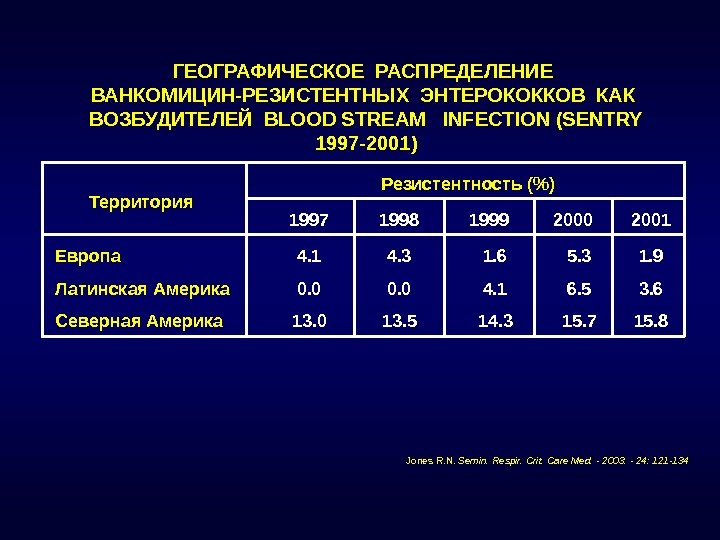 ГЕОГРАФИЧЕСКОЕ РАСПРЕДЕЛЕНИЕ ВАНКОМИЦИН-РЕЗИСТЕНТНЫХ ЭНТЕРОКОККОВ КАК ВОЗБУДИТЕЛЕЙ BLOOD STREAM INFECTION (SENTRY 1997-2001)

| Территория | Резистентность (%) | | | | |
|---|---|---|---|---|---|
| | 1997 | 1998 | 1999 | 2000 | 2001 |
| Европа | 4.1 | 4.3 | 1.6 | 5.3 | 1.9 |
| Латинская Америка | 0.0 | 0.0 | 4.1 | 6.5 | 3.6 |
| Северная Америка | 13.0 | 13.5 | 14.3 | 15.7 | 15.8 |

Jones R.N. Semin. Respir. Crit. Care Med. - 2003. - 24: 121-134